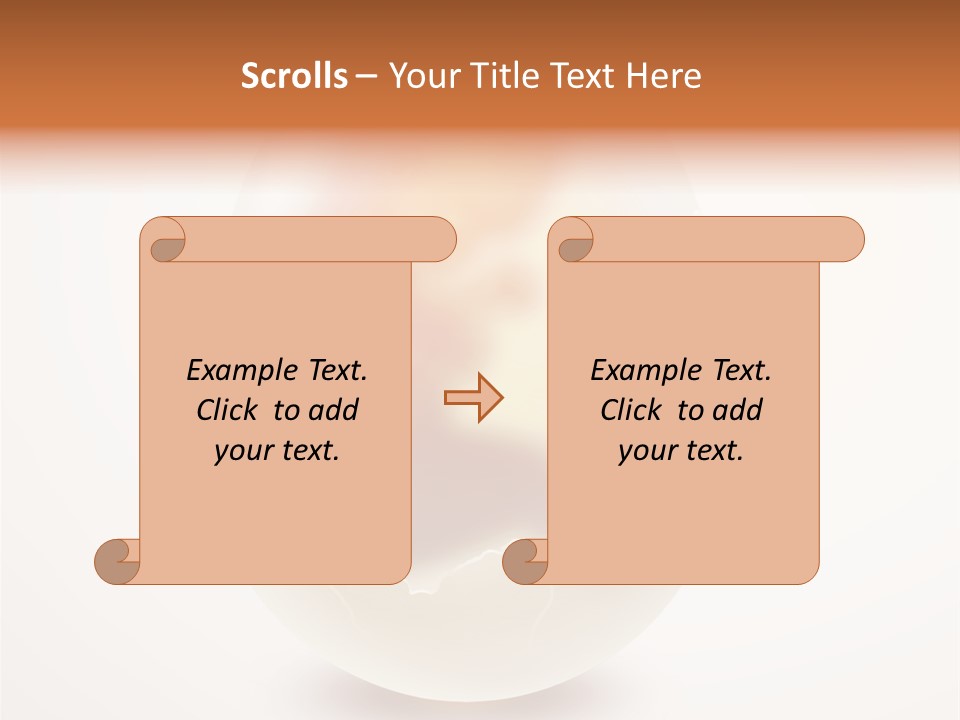 Scrolls – Your Title Text Here

Example Text. Click to add your text.

Example Text. Click to add your text.